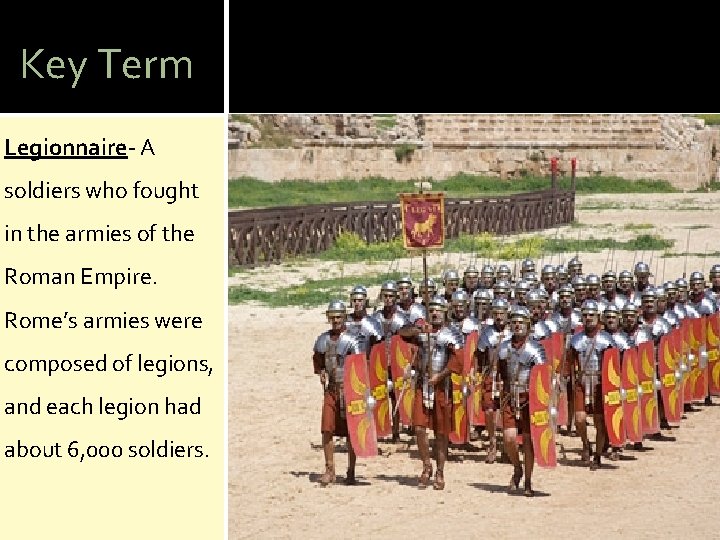 Key Term

Legionnaire- A soldiers who fought in the armies of the Roman Empire. Rome's armies were composed of legions, and each legion had about 6,000 soldiers.